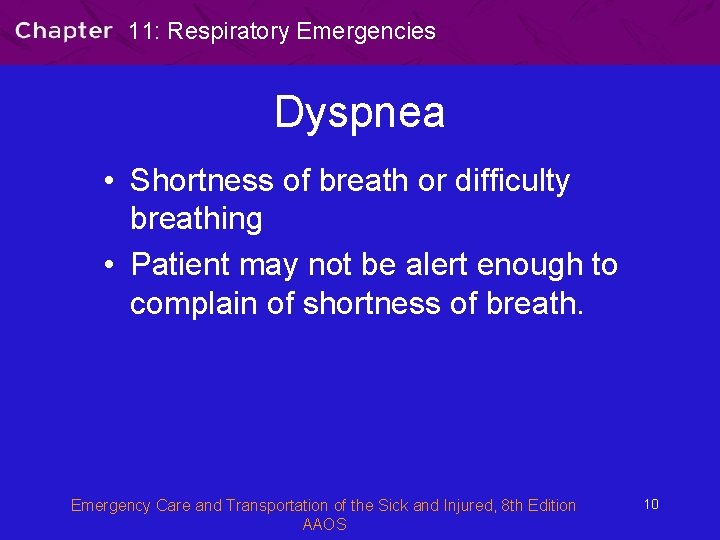 Chapter 11: Respiratory Emergencies

Dyspnea

• Shortness of breath or difficulty breathing
• Patient may not be alert enough to complain of shortness of breath.

Emergency Care and Transportation of the Sick and Injured, 8th Edition
AAOS

10